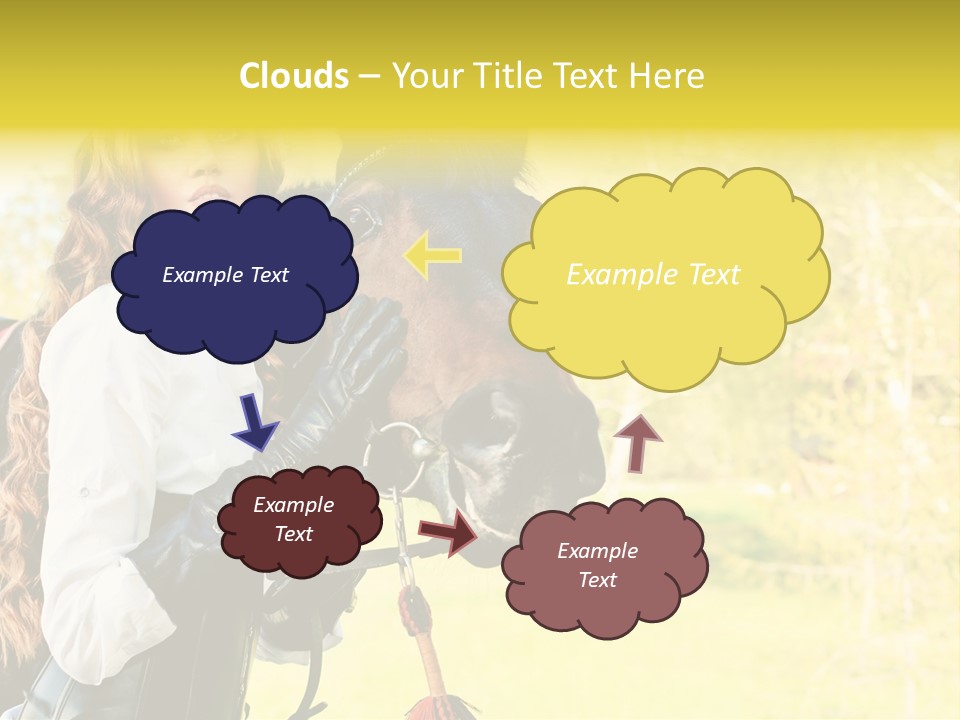 Clouds – Your Title Text Here

Example Text

Example Text

Example Text

Example Text